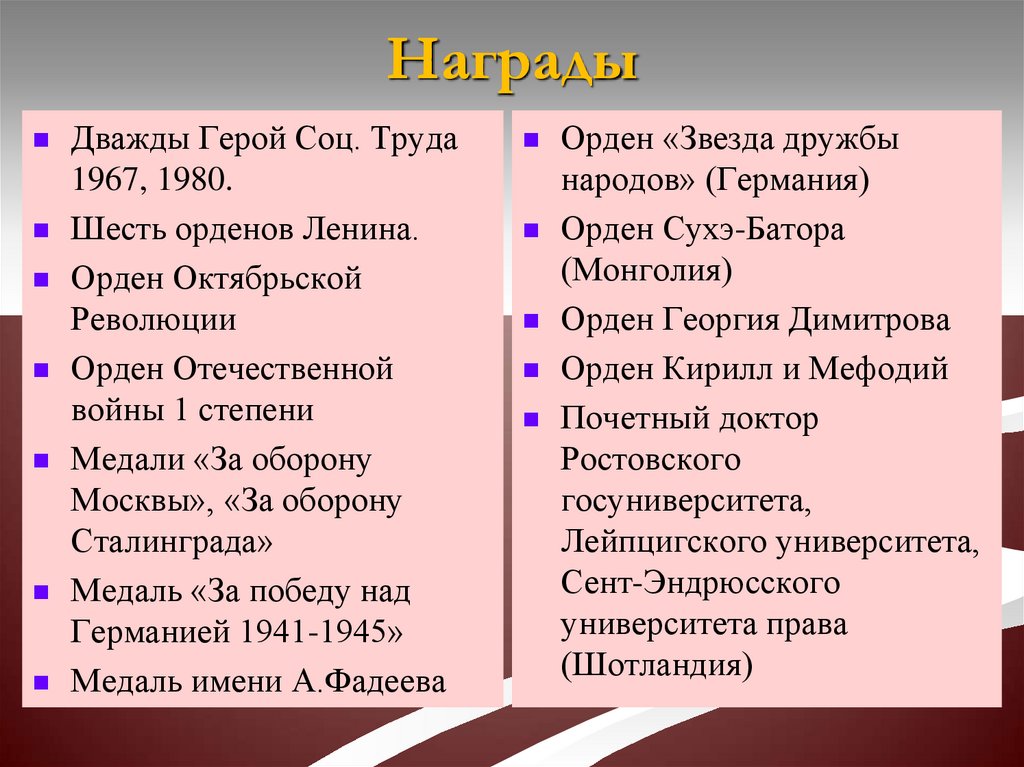 Награды

- Дважды Герой Соц. Труда 1967, 1980.
- Шесть орденов Ленина.
- Орден Октябрьской Революции
- Орден Отечественной войны 1 степени
- Медали «За оборону Москвы», «За оборону Сталинграда»
- Медаль «За победу над Германией 1941-1945»
- Медаль имени А.Фадеева

- Орден «Звезда дружбы народов» (Германия)
- Орден Сухэ-Батора (Монголия)
- Орден Георгия Димитрова
- Орден Кирилл и Мефодий
- Почетный доктор Ростовского госуниверситета, Лейпцигского университета, Сент-Эндрюсского университета права (Шотландия)